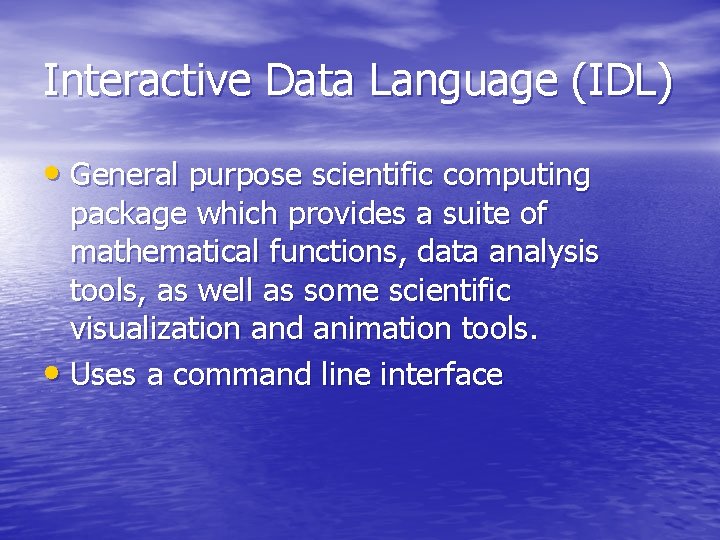 Interactive Data Language (IDL)

• General purpose scientific computing package which provides a suite of mathematical functions, data analysis tools, as well as some scientific visualization and animation tools.

• Uses a command line interface